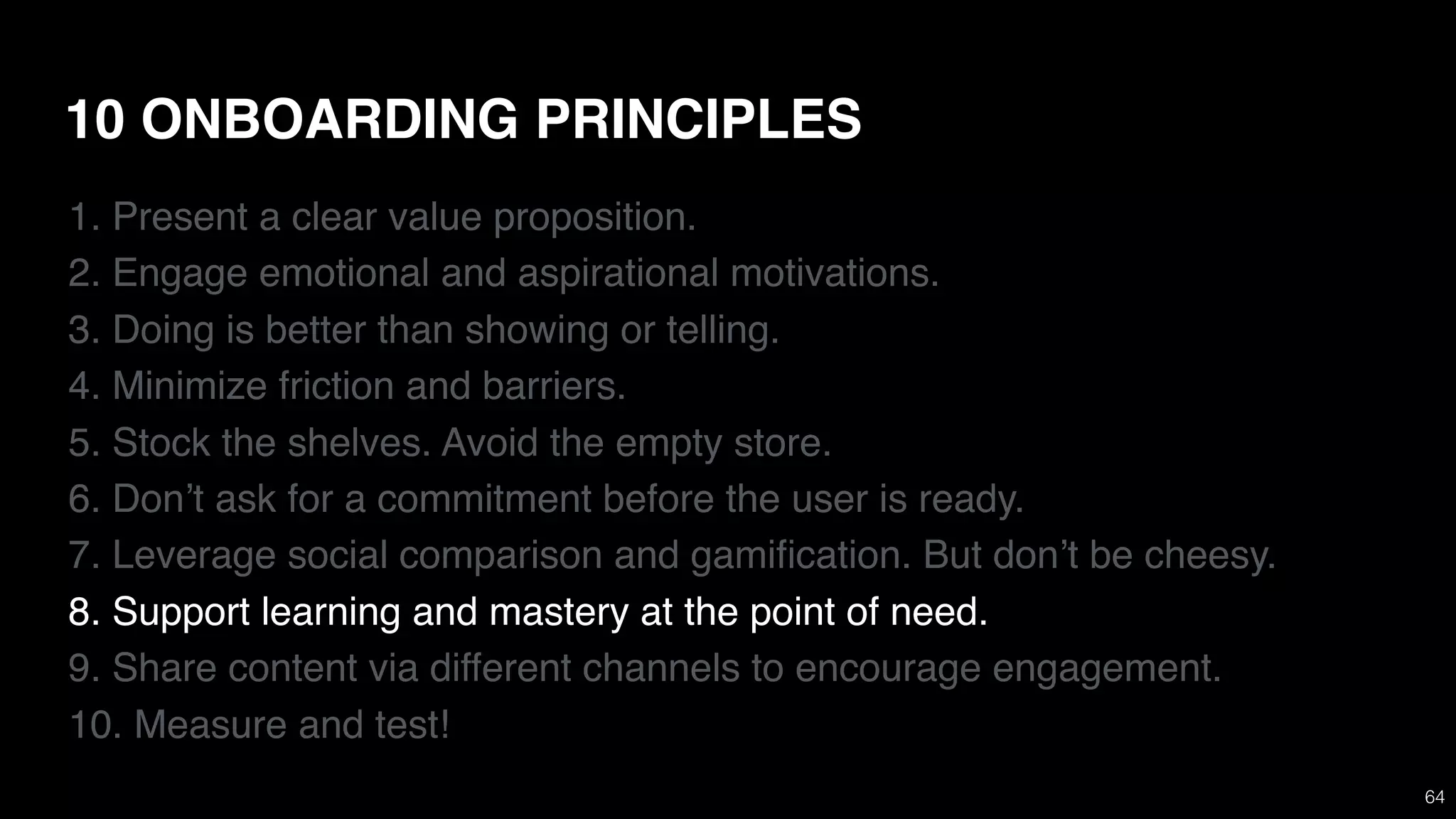 10 ONBOARDING PRINCIPLES

1. Present a clear value proposition.
2. Engage emotional and aspirational motivations.
3. Doing is better than showing or telling.
4. Minimize friction and barriers.
5. Stock the shelves. Avoid the empty store.
6. Don’t ask for a commitment before the user is ready.
7. Leverage social comparison and gamification. But don’t be cheesy.
8. Support learning and mastery at the point of need.
9. Share content via different channels to encourage engagement.
10. Measure and test!

64